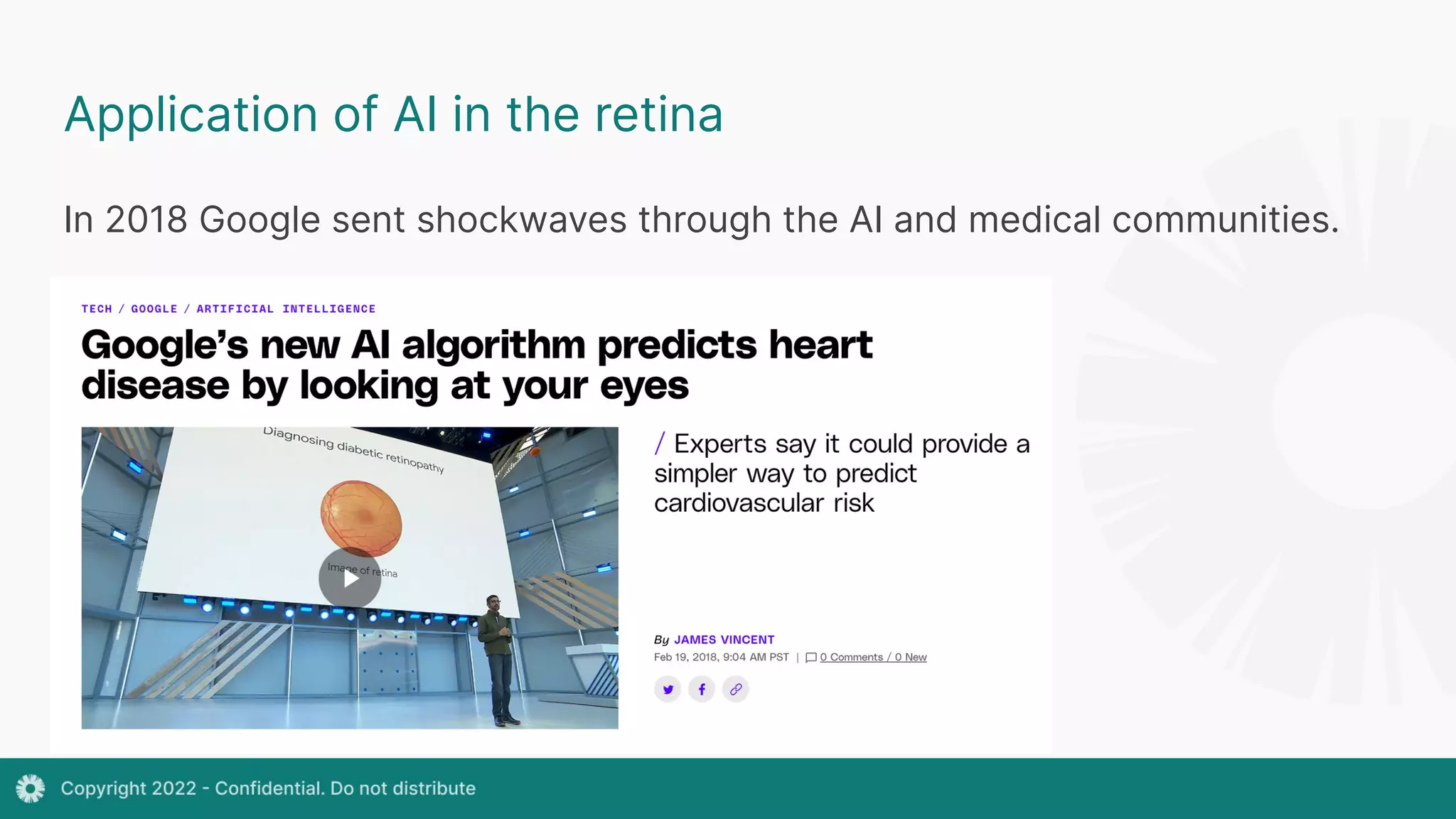 Application of AI in the retina

In 2018 Google sent shockwaves through the AI and medical communities.

TECH / GOOGLE / ARTIFICIAL INTELLIGENCE

Google's new AI algorithm predicts heart disease by looking at your eyes

Diagnosing diabetic retinopathy

Image of retina

/ Experts say it could provide a simpler way to predict cardiovascular risk

By JAMES VINCENT
Feb 19, 2018, 9:04 AM PST | 0 Comments / 0 New

Copyright 2022 - Confidential. Do not distribute